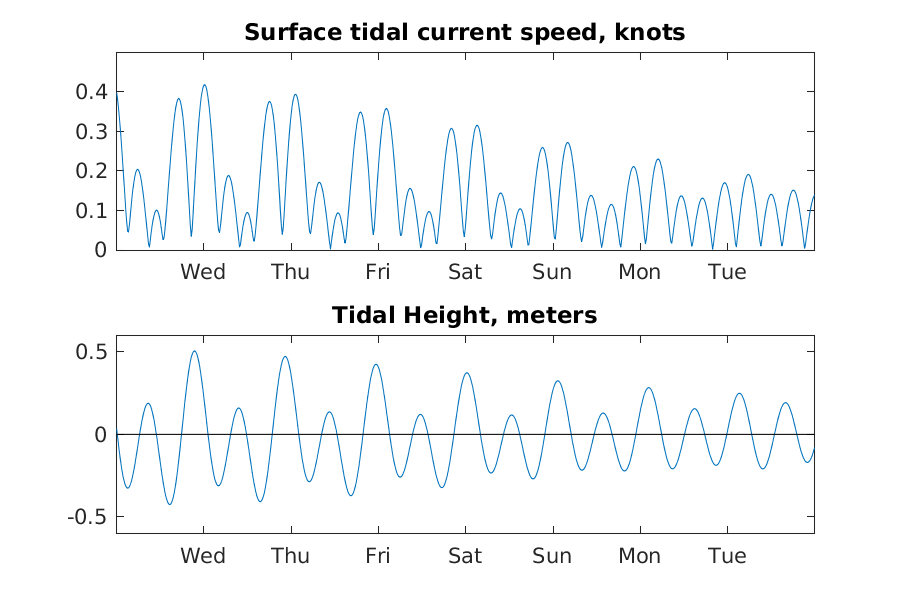 Surface tidal current speed, knots

0.4
0.3
0.2
0.1
0

Wed Thu Fri Sat Sun Mon Tue

Tidal Height, meters

0.5
0
-0.5

Wed Thu Fri Sat Sun Mon Tue